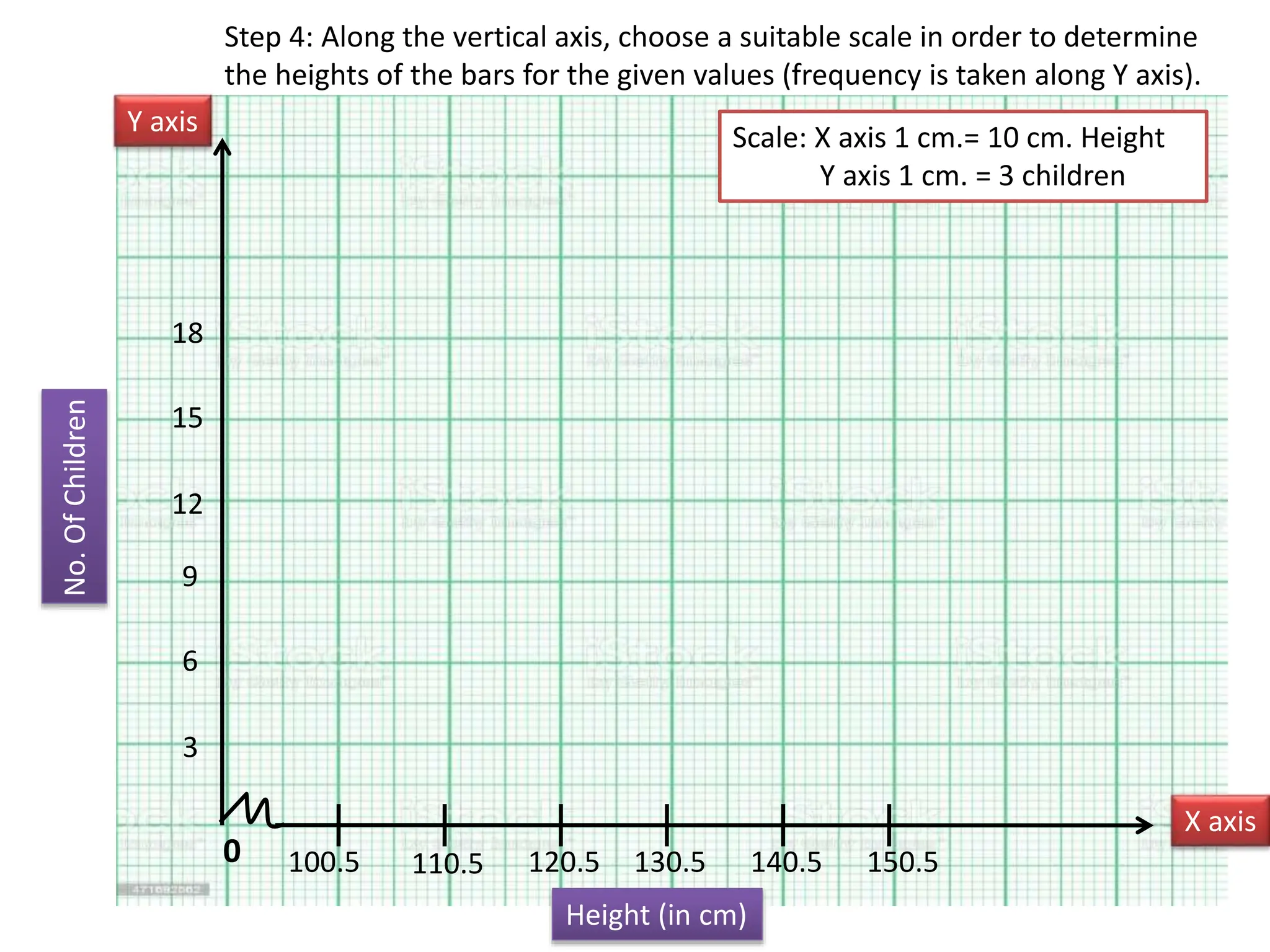 Step 4: Along the vertical axis, choose a suitable scale in order to determine the heights of the bars for the given values (frequency is taken along Y axis).

Y axis

Scale: X axis 1 cm.= 10 cm. Height
Y axis 1 cm. = 3 children

No. Of Children

18
15
12
9
6
3
0

100.5
110.5
120.5
130.5
140.5
150.5

X axis

Height (in cm)